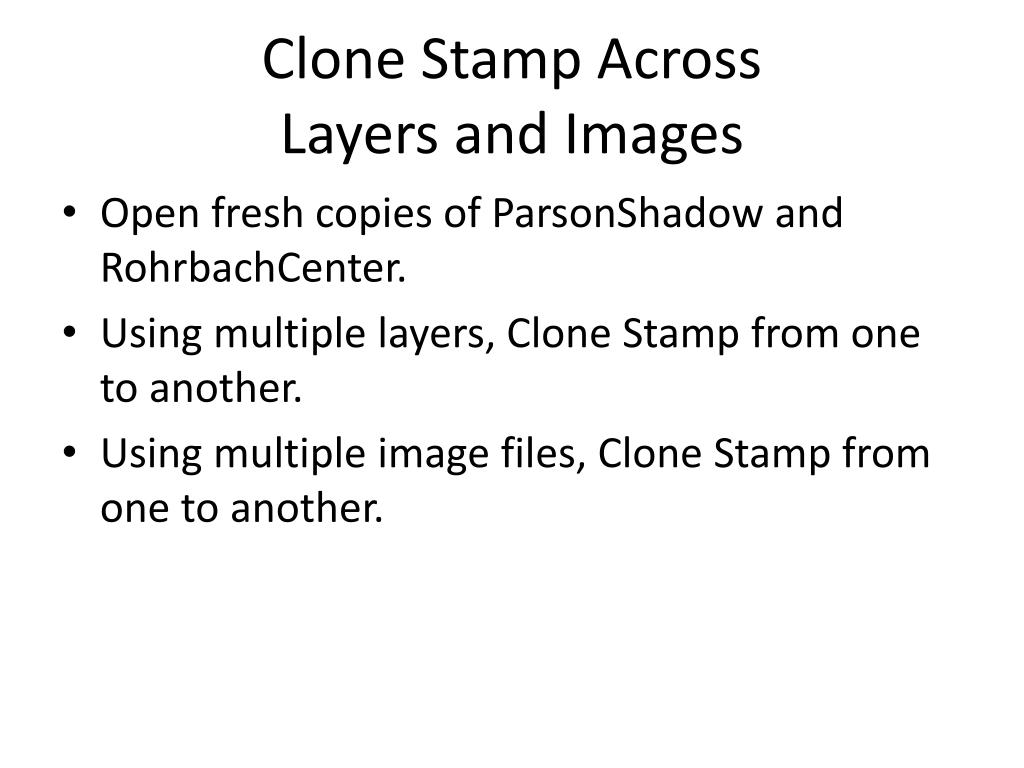 Clone Stamp Across
Layers and Images

• Open fresh copies of ParsonShadow and RohrbachCenter.
• Using multiple layers, Clone Stamp from one to another.
• Using multiple image files, Clone Stamp from one to another.